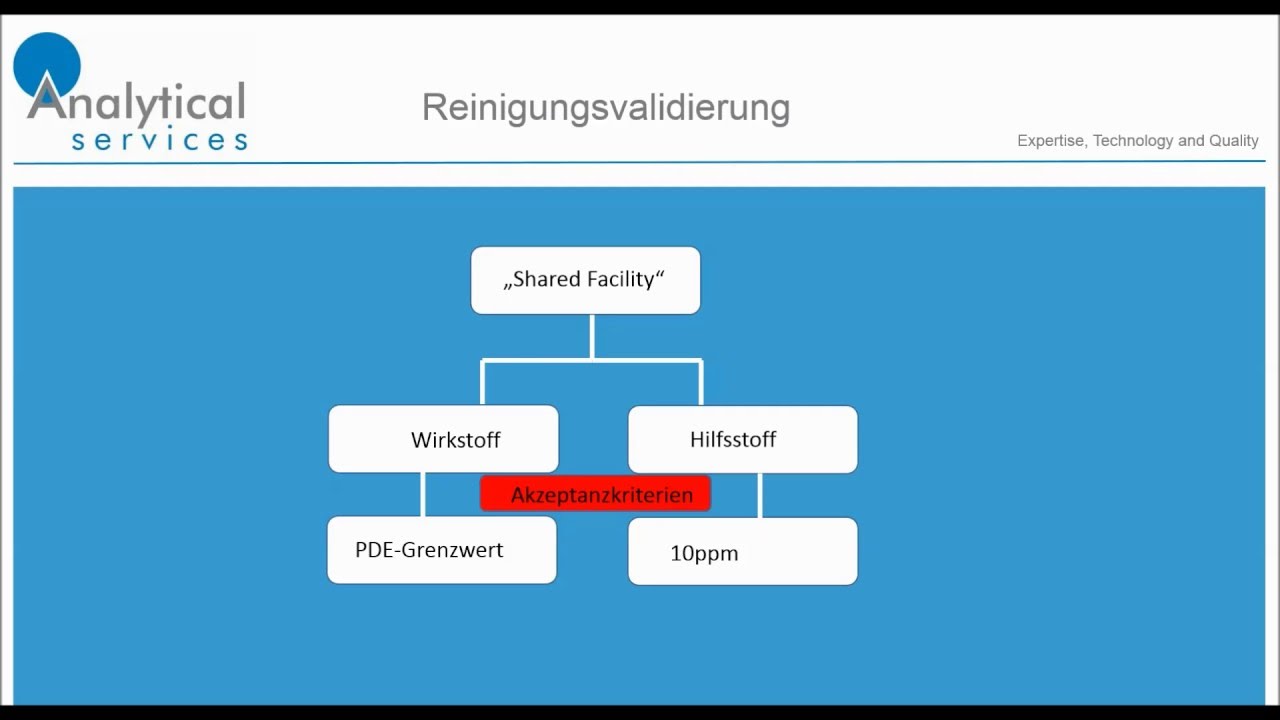 Analytical services

Reinigungsvalidierung

Expertise, Technology and Quality

„Shared Facility“

Wirkstoff

Hilfsstoff

Akzeptanzkriterien

PDE-Grenzwert

10ppm